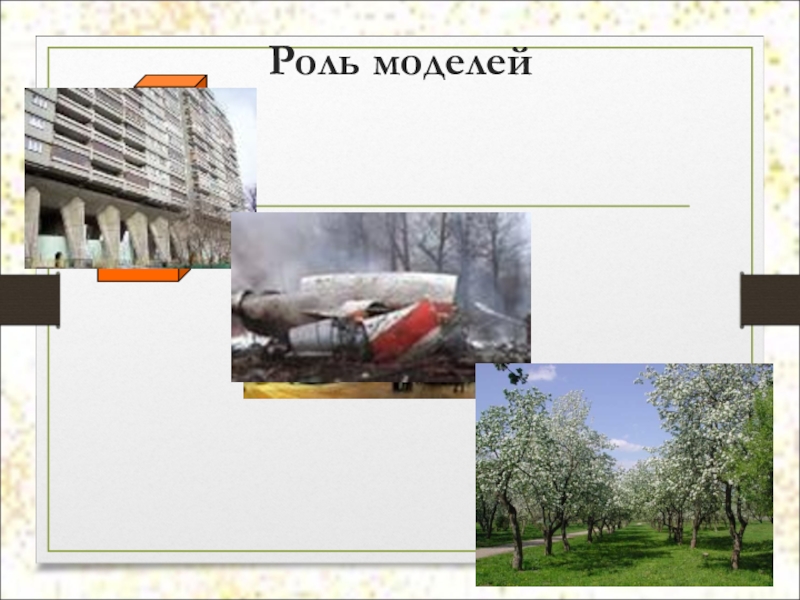 Роль моделей